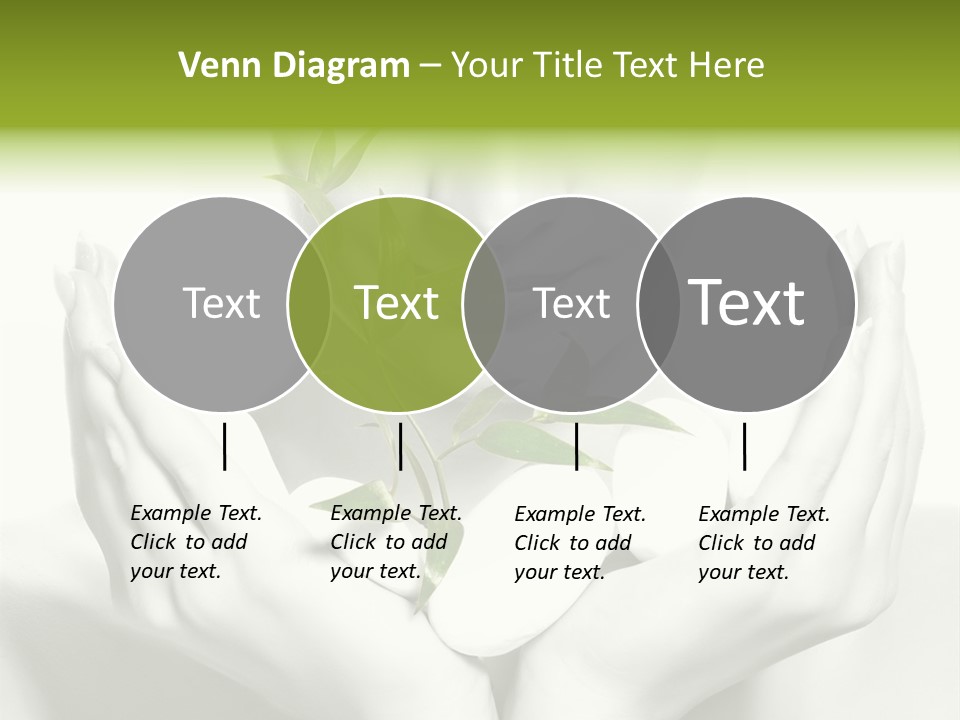 Venn Diagram – Your Title Text Here

Text

Text

Text

Text

Example Text. Click to add your text.

Example Text. Click to add your text.

Example Text. Click to add your text.

Example Text. Click to add your text.